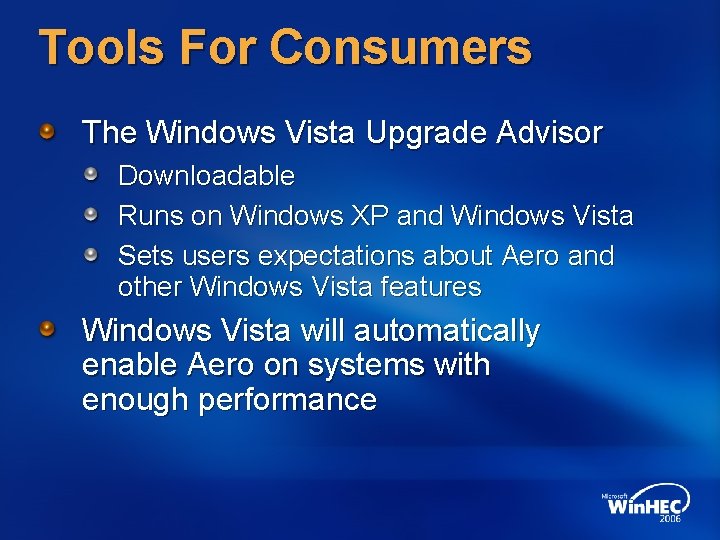 Tools For Consumers

The Windows Vista Upgrade Advisor

Downloadable

Runs on Windows XP and Windows Vista

Sets users expectations about Aero and other Windows Vista features

Windows Vista will automatically enable Aero on systems with enough performance

Microsoft WinHEC 2006